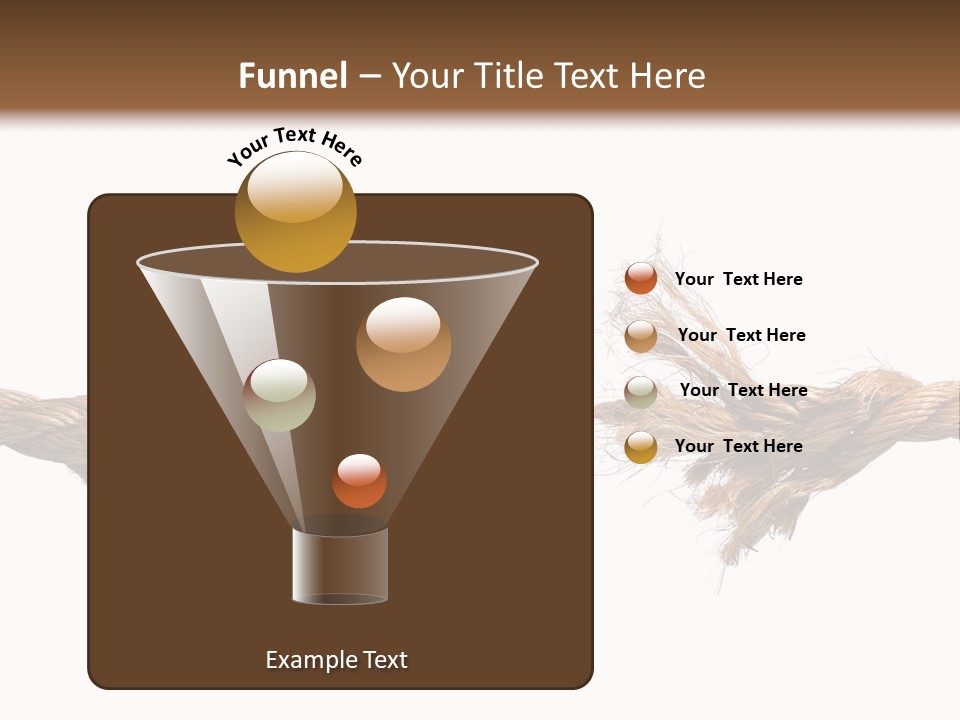 Funnel – Your Title Text Here

Your Text Here

Your Text Here

Your Text Here

Your Text Here

Your Text Here

Example Text